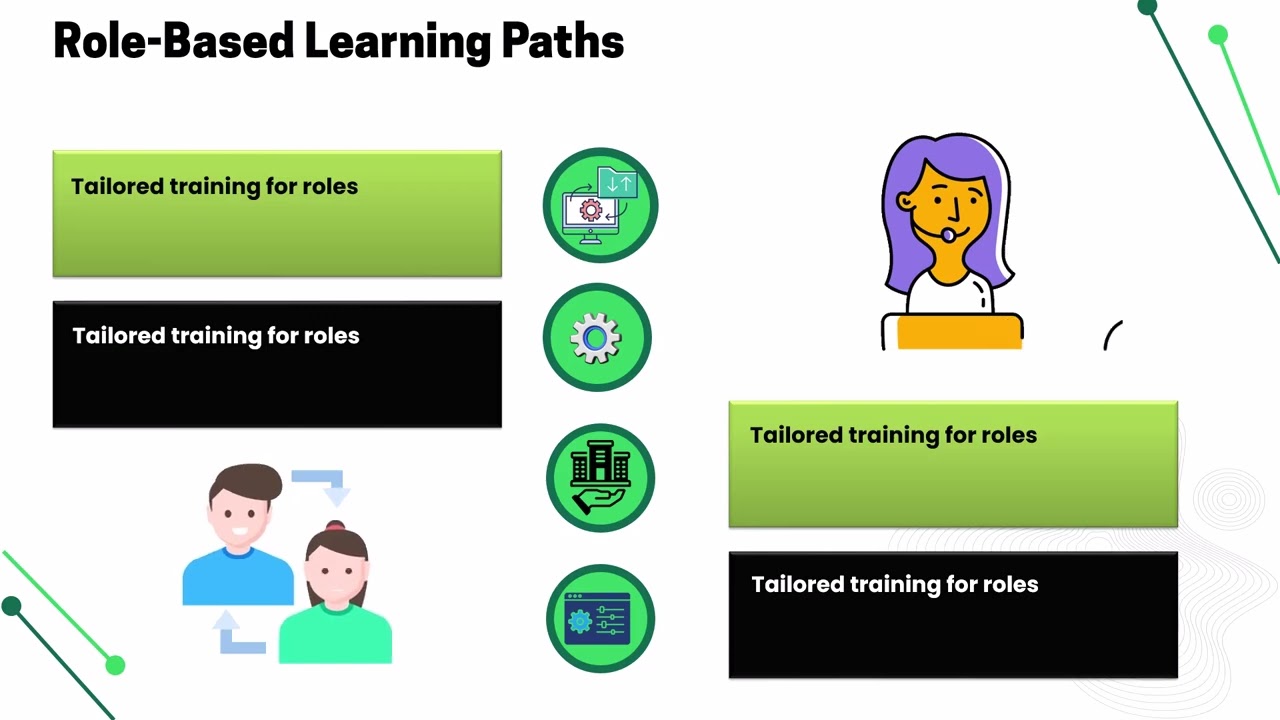 Role-Based Learning Paths

Tailored training for roles

Tailored training for roles

Tailored training for roles

Tailored training for roles